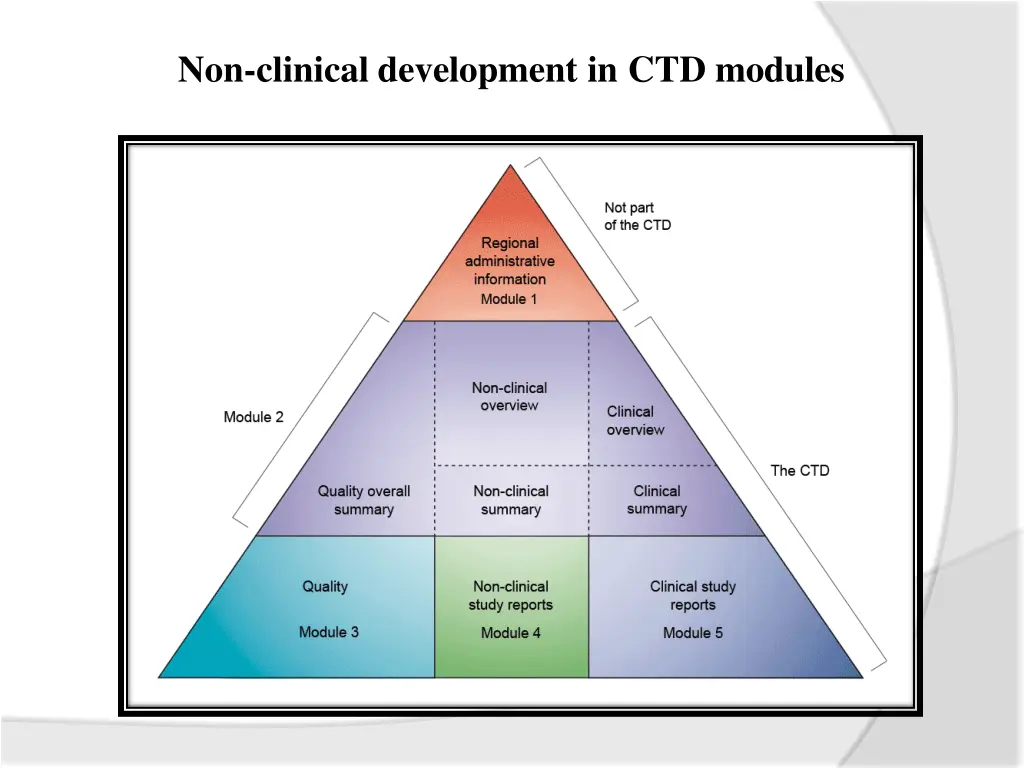 Non-clinical development in CTD modules

Not part of the CTD

Regional administrative information
Module 1

Module 2

Non-clinical overview

Clinical overview

The CTD

Quality overall summary

Non-clinical summary

Clinical summary

Quality
Module 3

Non-clinical study reports
Module 4

Clinical study reports
Module 5